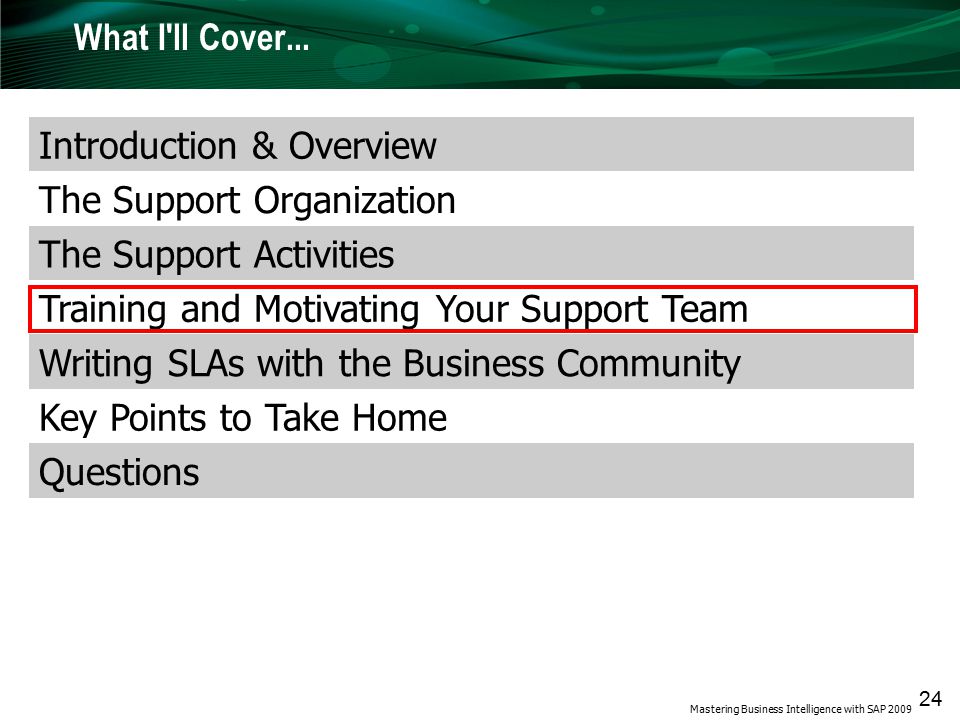 What I'll Cover...

Introduction & Overview

The Support Organization

The Support Activities

Training and Motivating Your Support Team

Writing SLAs with the Business Community

Key Points to Take Home

Questions

Mastering Business Intelligence with SAP 2009

24